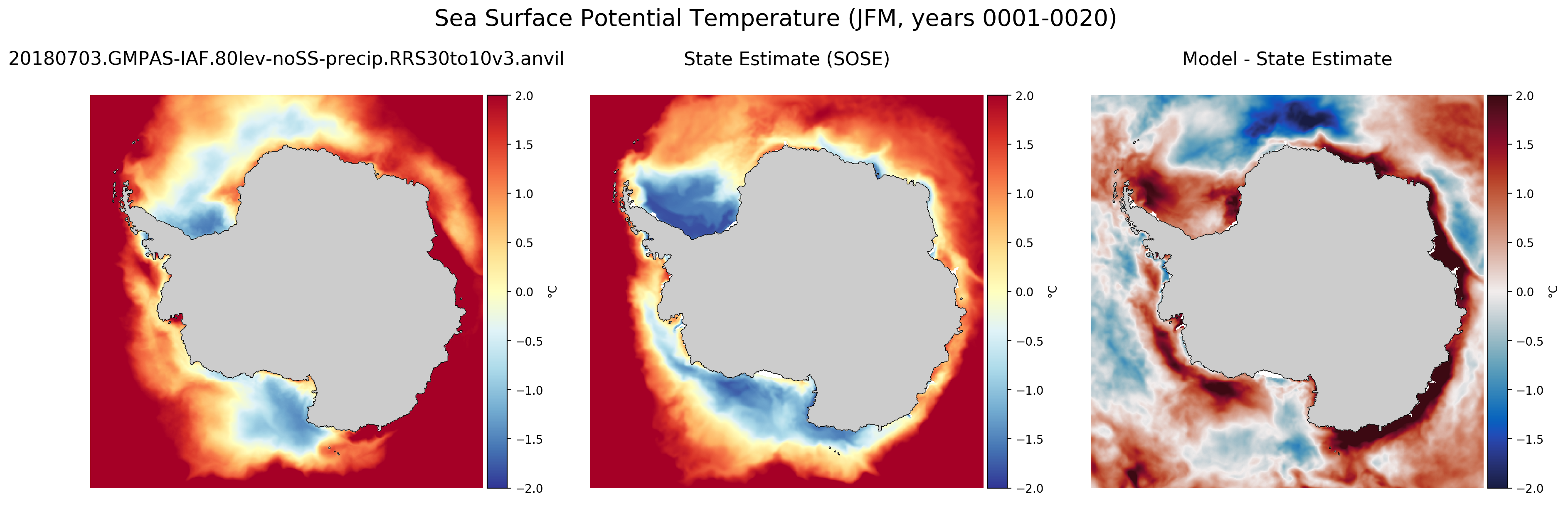 Sea Surface Potential Temperature (JFM, years 0001-0020)

20180703.GMPAS-IAF.80lev-noSS-precip.RRS30to10v3.anvil

2.0
1.5
1.0
0.5
0.0
−0.5
−1.0
−1.5
−2.0
°C

State Estimate (SOSE)

2.0
1.5
1.0
0.5
0.0
−0.5
−1.0
−1.5
−2.0
°C

Model - State Estimate

2.0
1.5
1.0
0.5
0.0
−0.5
−1.0
−1.5
−2.0
°C